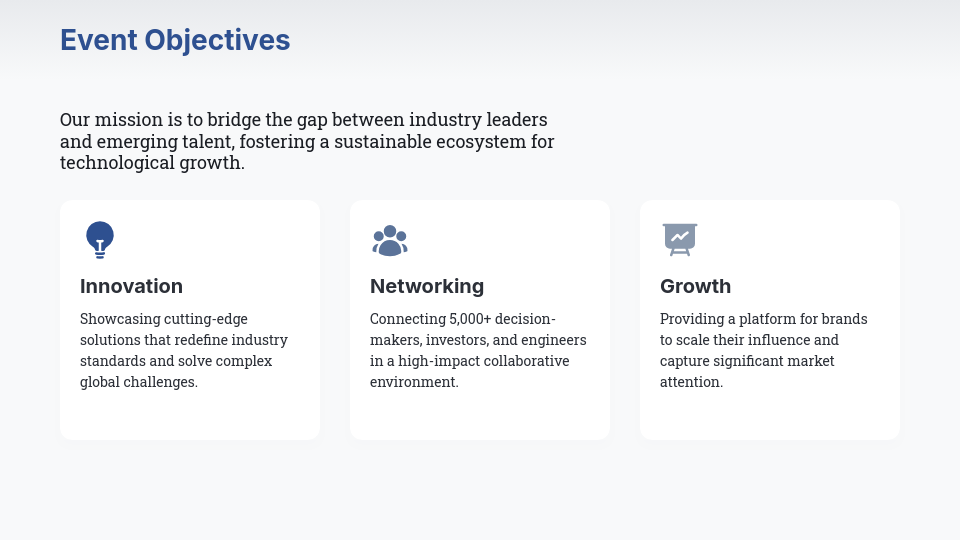 Event Objectives

Our mission is to bridge the gap between industry leaders and emerging talent, fostering a sustainable ecosystem for technological growth.

Innovation

Showcasing cutting-edge solutions that redefine industry standards and solve complex global challenges.

Networking

Connecting 5,000+ decision-makers, investors, and engineers in a high-impact collaborative environment.

Growth

Providing a platform for brands to scale their influence and capture significant market attention.